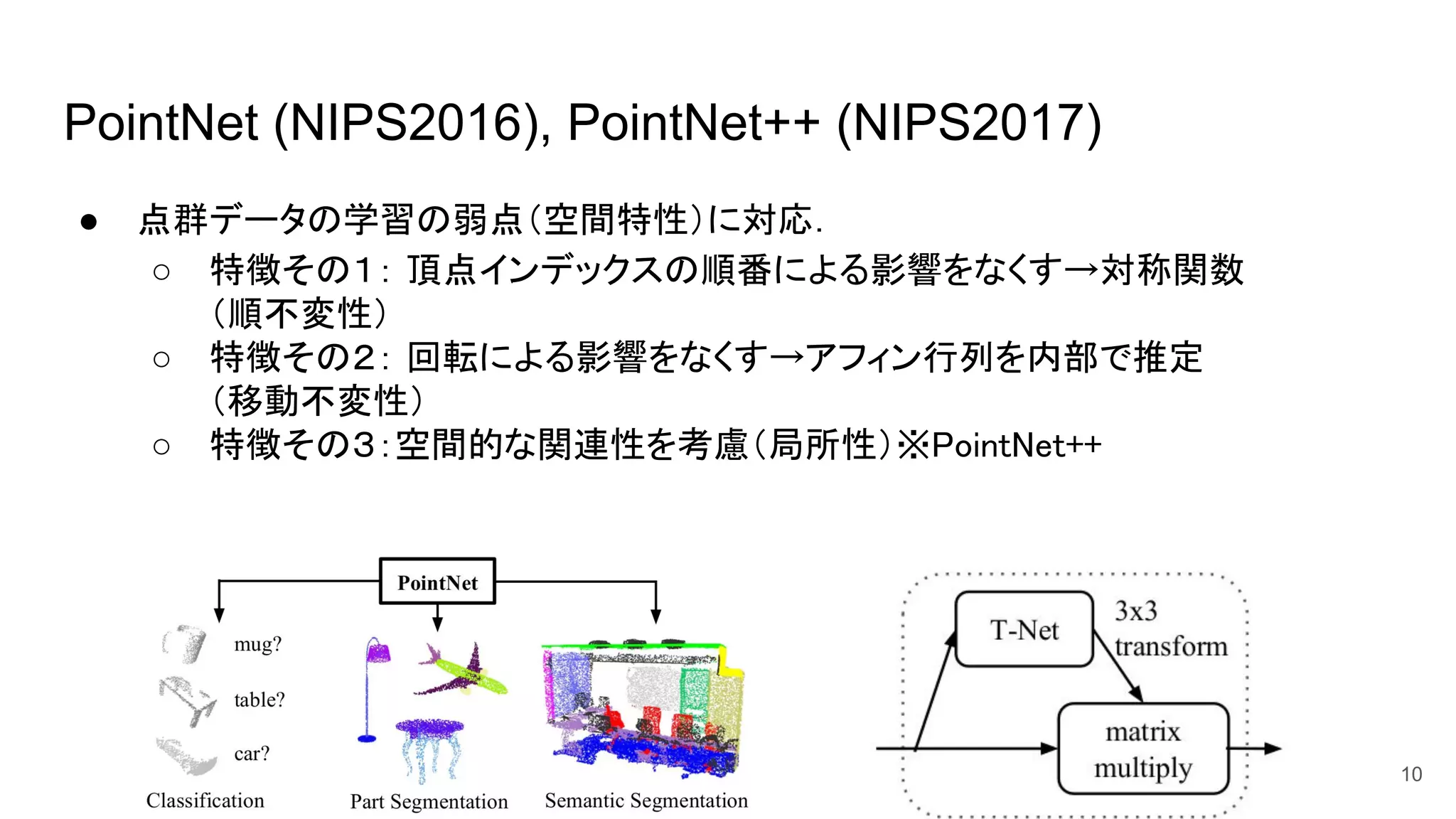 PointNet (NIPS2016), PointNet++ (NIPS2017)

● 点群データの学習の弱点（空間特性）に対応.
○ 特徴その1: 頂点インデックスの順番による影響をなくす→対称関数（順不変性）
○ 特徴その2: 回転による影響をなくす→アフィン行列を内部で推定（移動不変性）
○ 特徴その3:空間的な関連性を考慮（局所性）※PointNet++

PointNet

mug?

table?

car?

Classification

Part Segmentation

Semantic Segmentation

T-Net

3x3 transform

matrix multiply

10